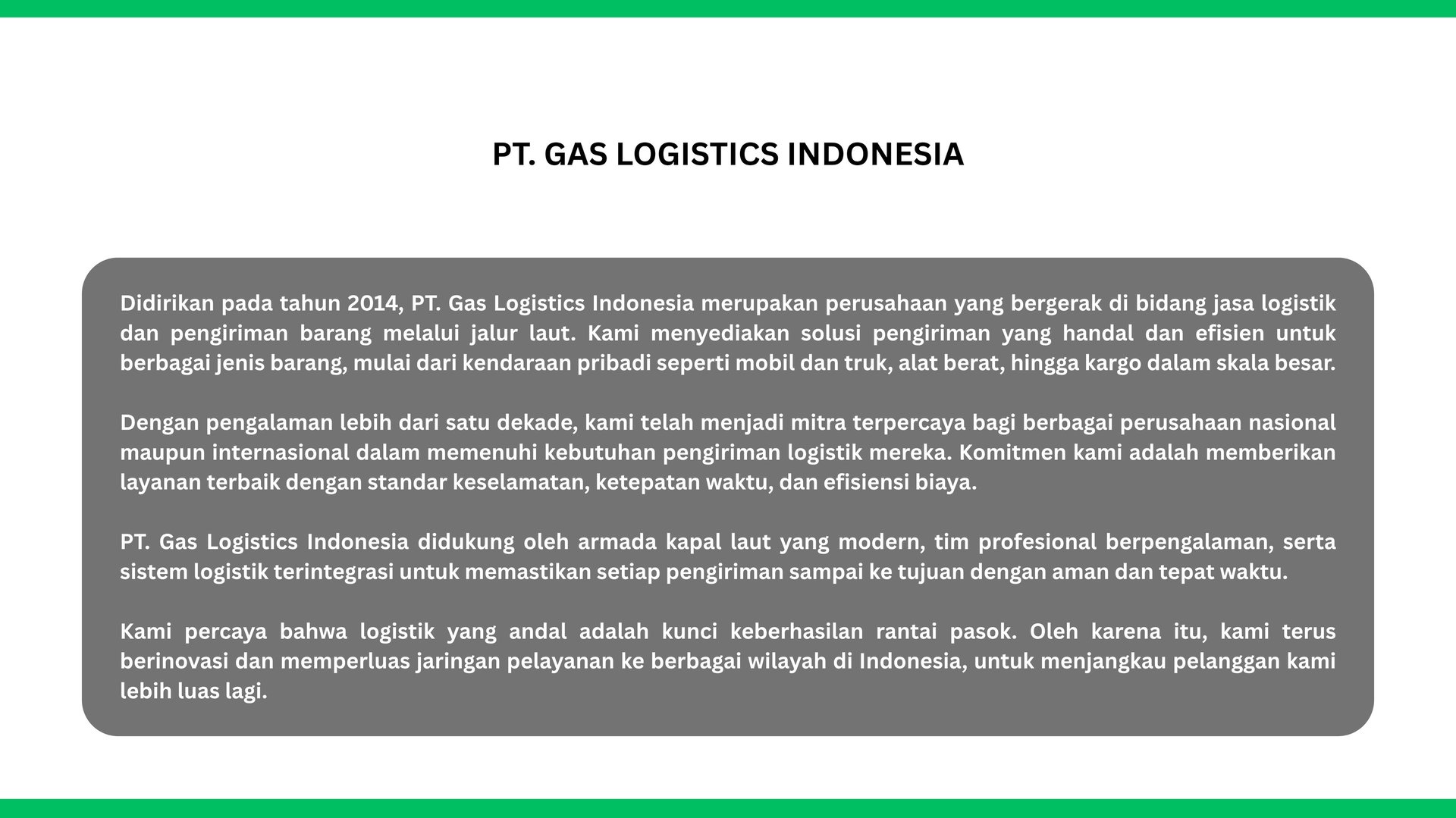 PT. GAS LOGISTICS INDONESIA

Didirikan pada tahun 2014, PT. Gas Logistics Indonesia merupakan perusahaan yang bergerak di bidang jasa logistik dan pengiriman barang melalui jalur laut. Kami menyediakan solusi pengiriman yang handal dan efisien untuk berbagai jenis barang, mulai dari kendaraan pribadi seperti mobil dan truk, alat berat, hingga kargo dalam skala besar.

Dengan pengalaman lebih dari satu dekade, kami telah menjadi mitra terpercaya bagi berbagai perusahaan nasional maupun internasional dalam memenuhi kebutuhan pengiriman logistik mereka. Komitmen kami adalah memberikan layanan terbaik dengan standar keselamatan, ketepatan waktu, dan efisiensi biaya.

PT. Gas Logistics Indonesia didukung oleh armada kapal laut yang modern, tim profesional berpengalaman, serta sistem logistik terintegrasi untuk memastikan setiap pengiriman sampai ke tujuan dengan aman dan tepat waktu.

Kami percaya bahwa logistik yang andal adalah kunci keberhasilan rantai pasok. Oleh karena itu, kami terus berinovasi dan memperluas jaringan pelayanan ke berbagai wilayah di Indonesia, untuk menjangkau pelanggan kami lebih luas lagi.